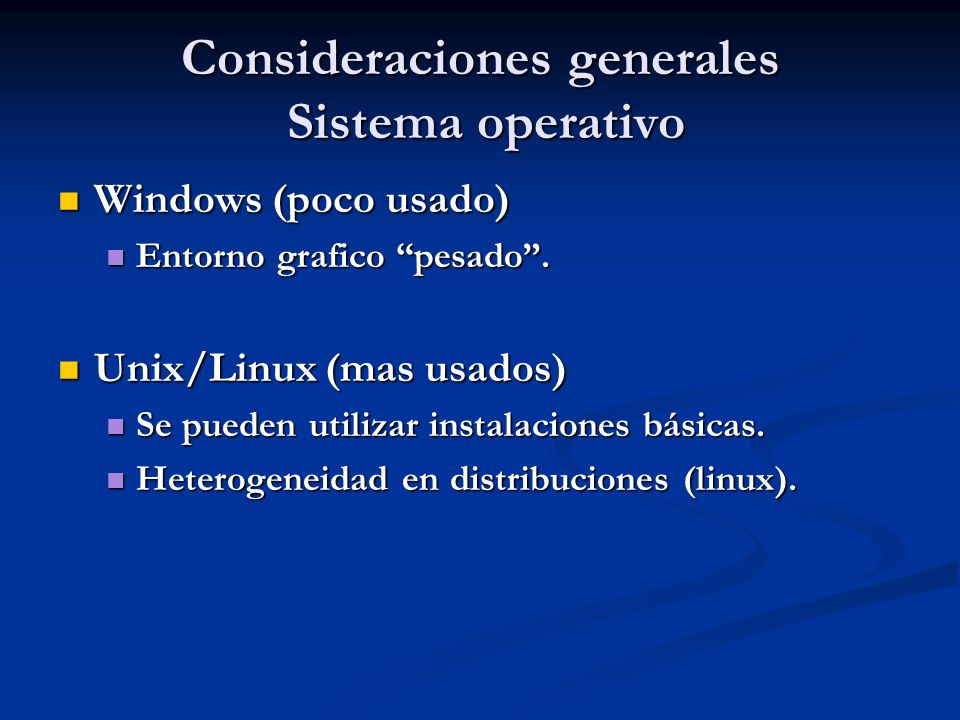 Consideraciones generales
Sistema operativo

- Windows (poco usado)
  - Entorno grafico “pesado”.

- Unix/Linux (mas usados)
  - Se pueden utilizar instalaciones básicas.
  - Heterogeneidad en distribuciones (linux).